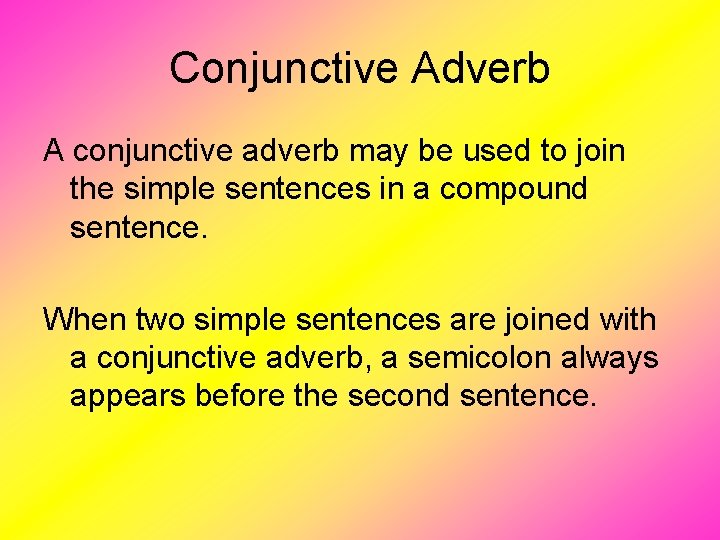 Conjunctive Adverb

A conjunctive adverb may be used to join the simple sentences in a compound sentence.

When two simple sentences are joined with a conjunctive adverb, a semicolon always appears before the second sentence.